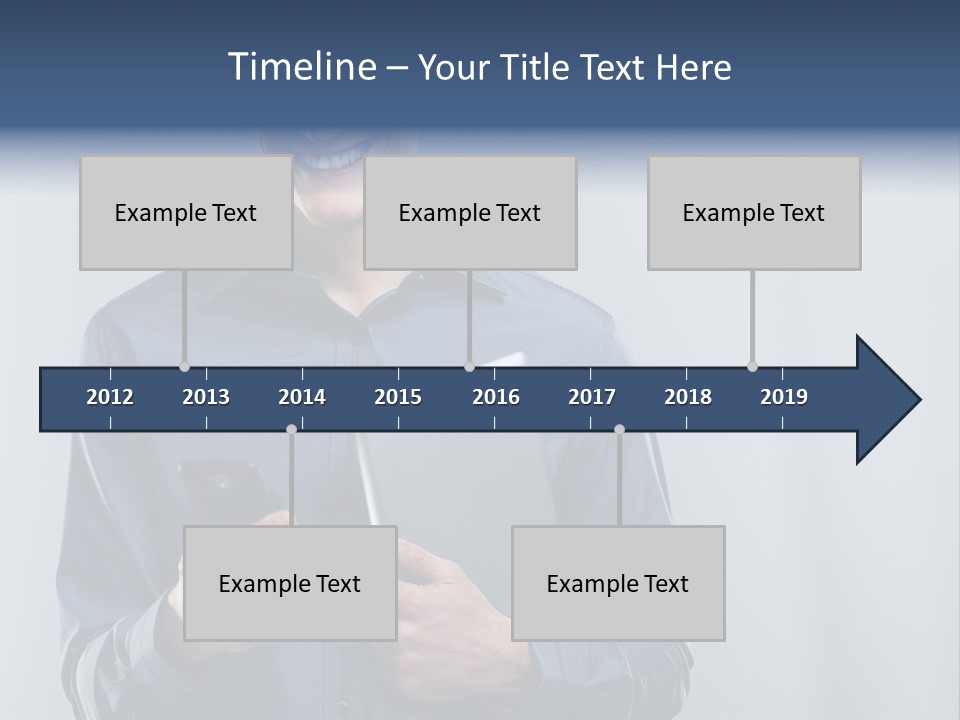 Timeline – Your Title Text Here

Example Text

Example Text

Example Text

2012 2013 2014 2015 2016 2017 2018 2019

Example Text

Example Text